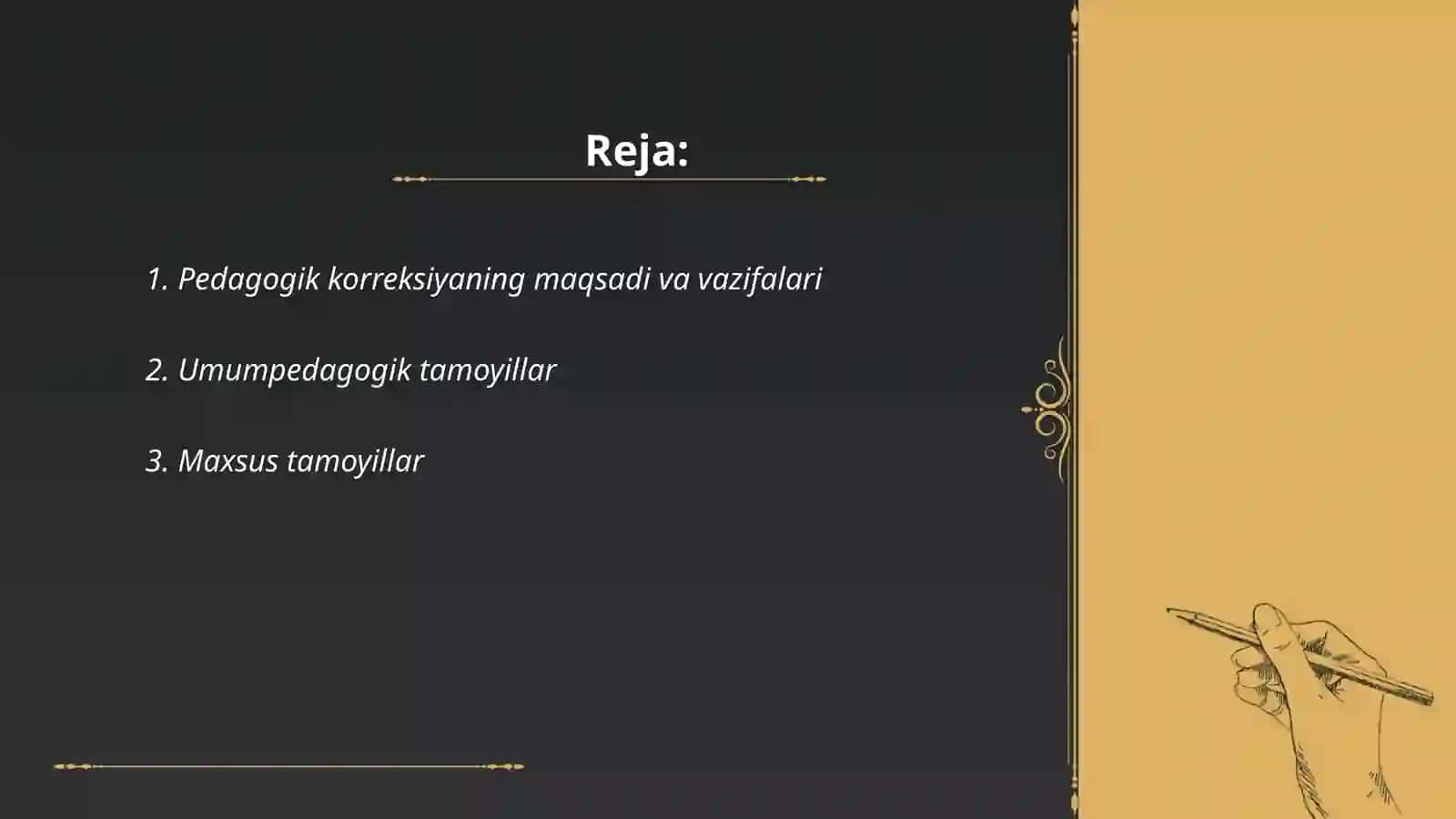 Reja:

1. Pedagogik korreksiyaning maqsadi va vazifalari

2. Umumpedagogik tamoyillar

3. Maxsus tamoyillar